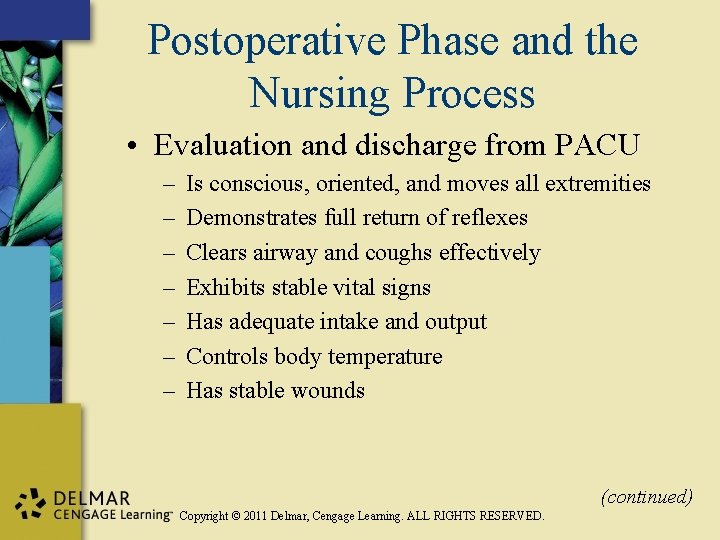 Postoperative Phase and the Nursing Process

• Evaluation and discharge from PACU
– Is conscious, oriented, and moves all extremities
– Demonstrates full return of reflexes
– Clears airway and coughs effectively
– Exhibits stable vital signs
– Has adequate intake and output
– Controls body temperature
– Has stable wounds

(continued)

DELMAR CENGAGE Learning™ Copyright © 2011 Delmar, Cengage Learning. ALL RIGHTS RESERVED.